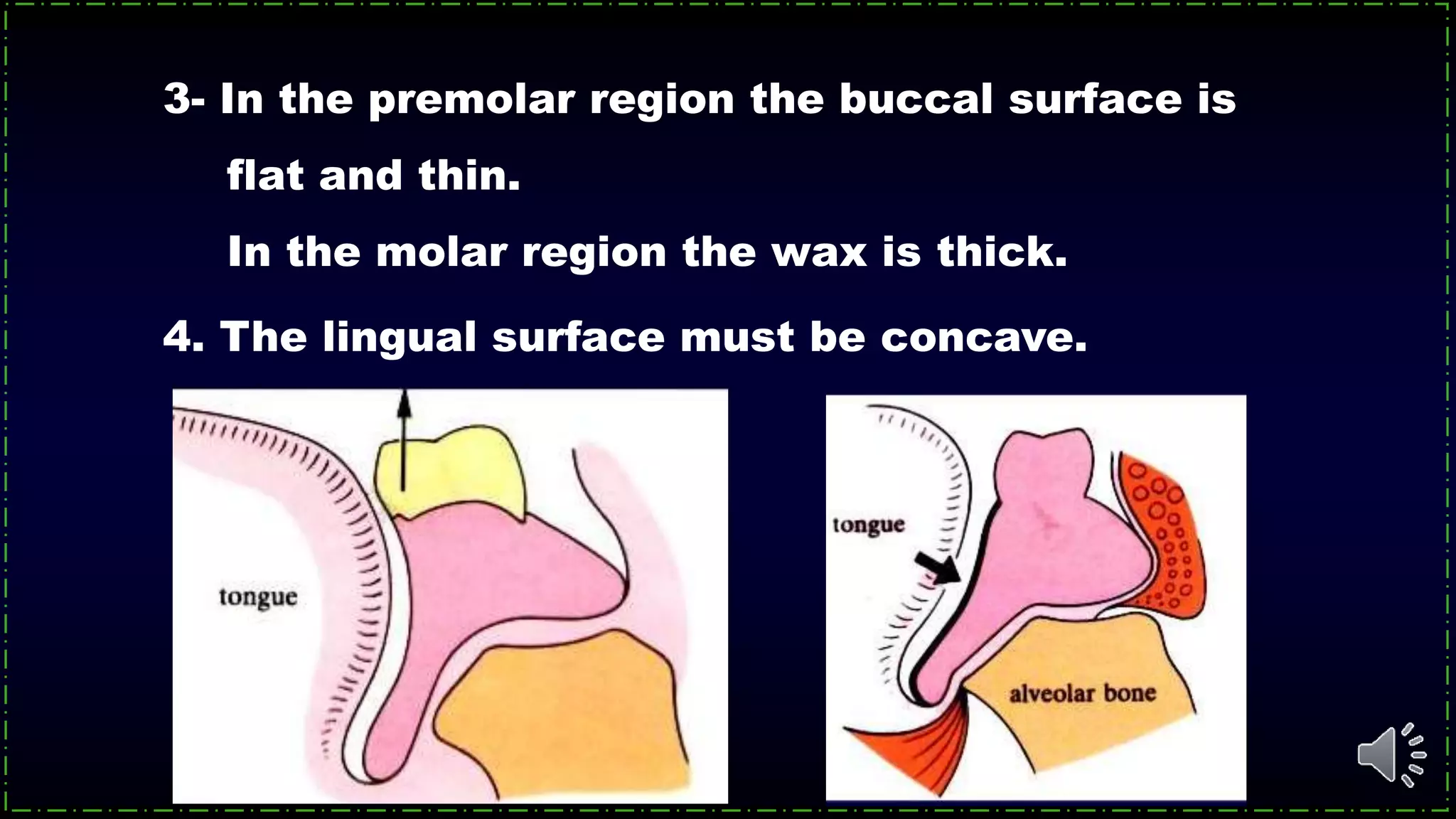 3- In the premolar region the buccal surface is flat and thin.

In the molar region the wax is thick.

4. The lingual surface must be concave.

tongue

tongue

alveolar bone